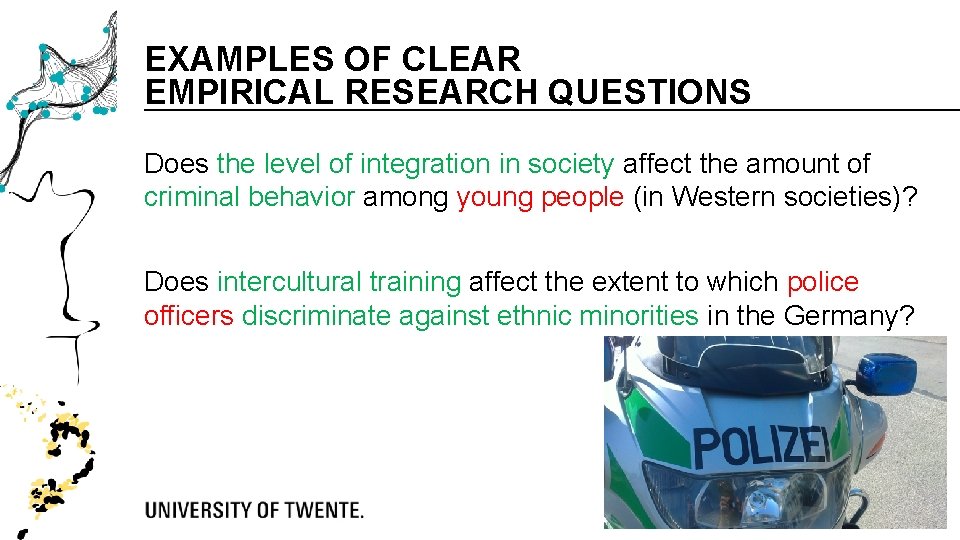 EXAMPLES OF CLEAR
EMPIRICAL RESEARCH QUESTIONS

Does the level of integration in society affect the amount of criminal behavior among young people (in Western societies)?

Does intercultural training affect the extent to which police officers discriminate against ethnic minorities in the Germany?

POLIZEI

UNIVERSITY OF TWENTE.